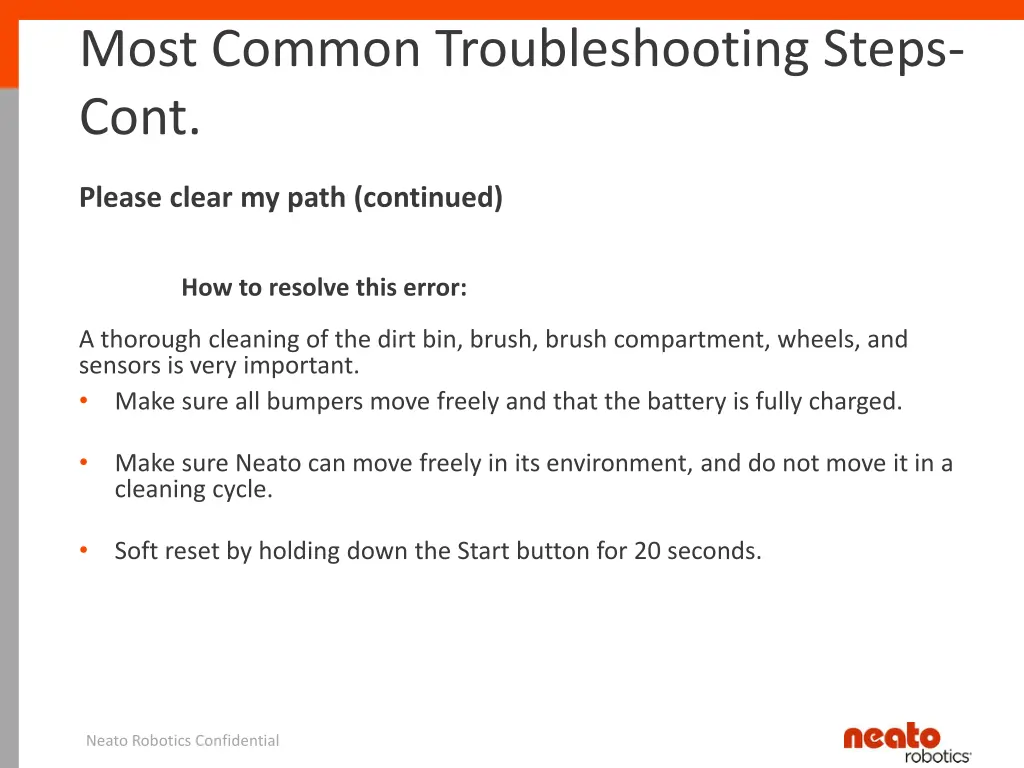 Most Common Troubleshooting Steps-Cont.

Please clear my path (continued)

How to resolve this error:

A thorough cleaning of the dirt bin, brush, brush compartment, wheels, and sensors is very important.

• Make sure all bumpers move freely and that the battery is fully charged.

• Make sure Neato can move freely in its environment, and do not move it in a cleaning cycle.

• Soft reset by holding down the Start button for 20 seconds.

Neato Robotics Confidential

neato robotics